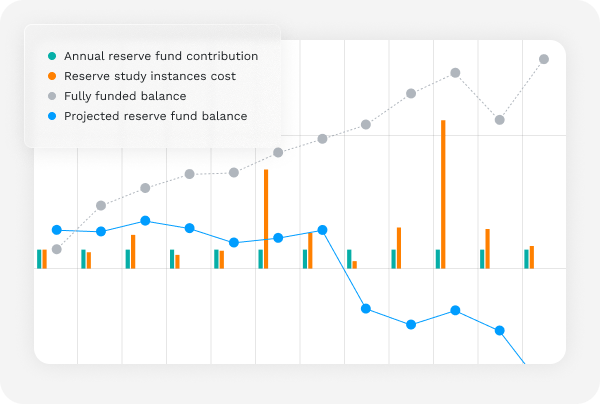 Annual reserve fund contribution
Reserve study instances cost
Fully funded balance
Projected reserve fund balance